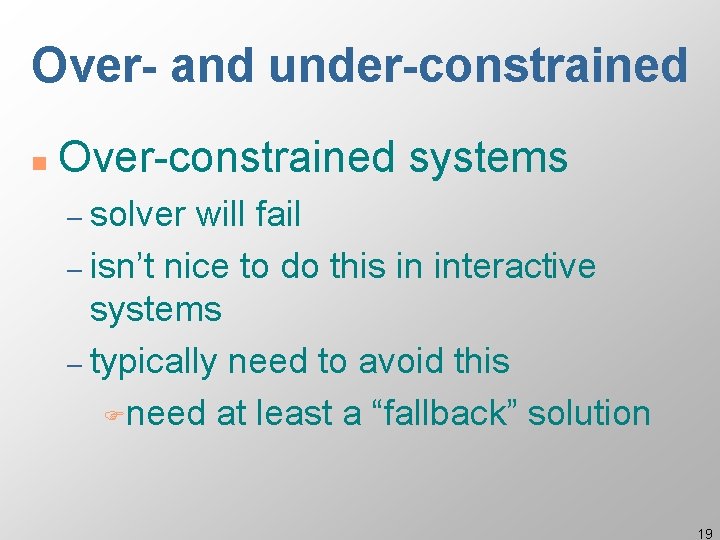 Over- and under-constrained

Over-constrained systems

– solver will fail

– isn't nice to do this in interactive systems

– typically need to avoid this

need at least a "fallback" solution

19